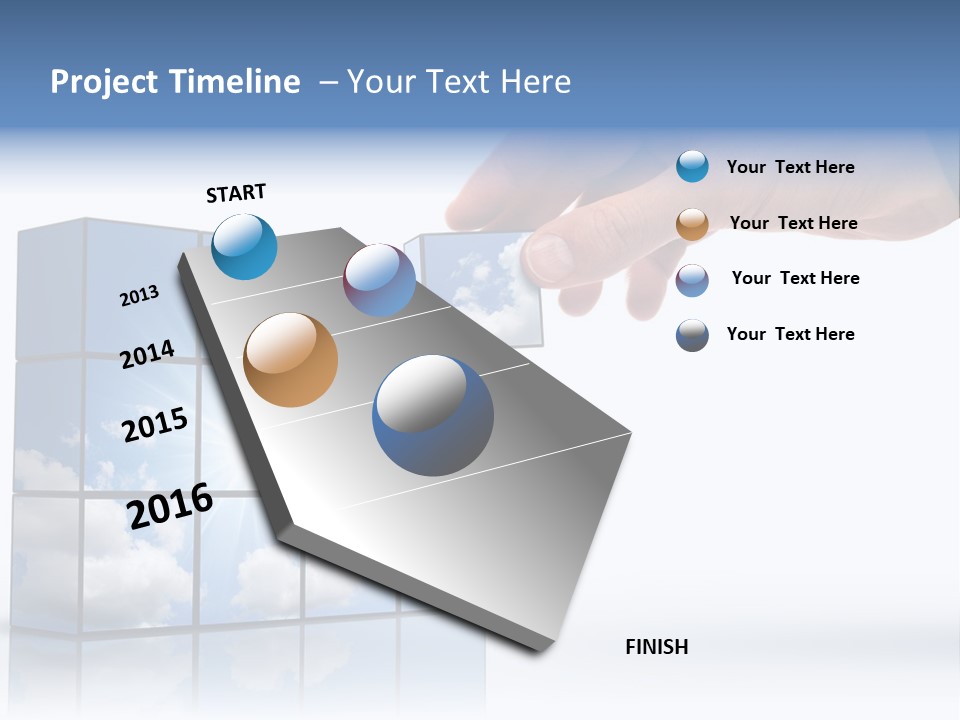 Project Timeline – Your Text Here

START

2013

2014

2015

2016

Your Text Here

Your Text Here

Your Text Here

Your Text Here

FINISH